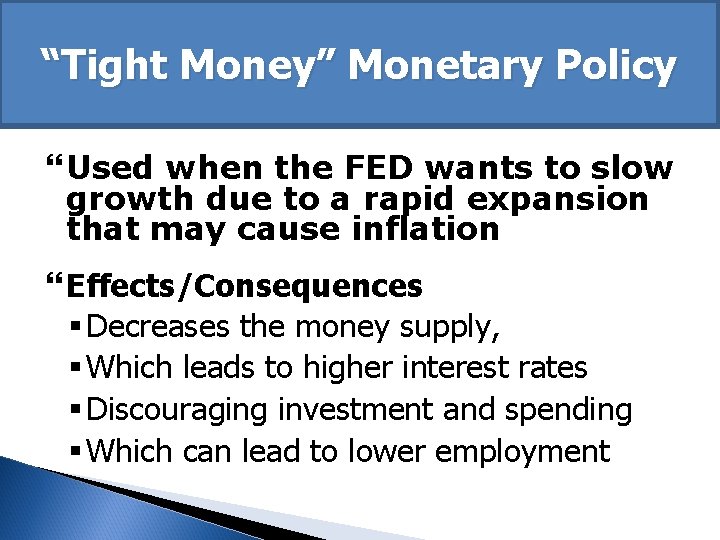 “Tight Money” Monetary Policy

“Used when the FED wants to slow growth due to a rapid expansion that may cause inflation

“Effects/Consequences

▪ Decreases the money supply,
▪ Which leads to higher interest rates
▪ Discouraging investment and spending
▪ Which can lead to lower employment